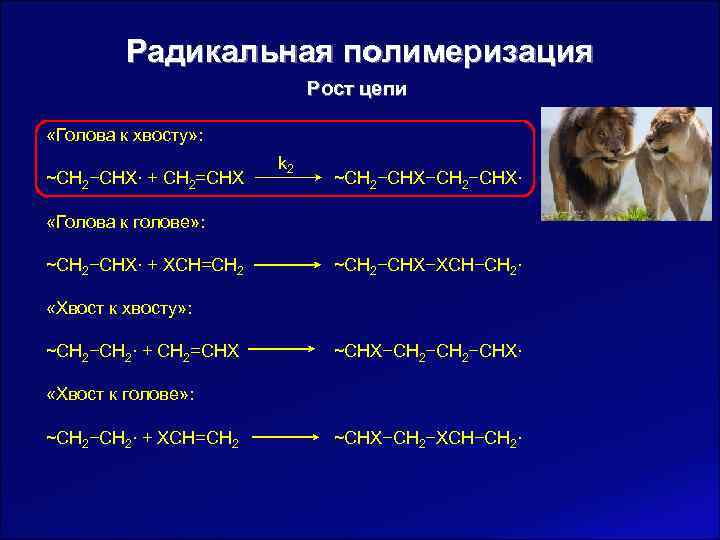 Радикальная полимеризация

Рост цепи

«Голова к хвосту»:

$\sim CH_2-CHX\cdot + CH_2=CHX \xrightarrow{k_2} \sim CH_2-CHX-CH_2-CHX\cdot$

«Голова к голове»:

$\sim CH_2-CHX\cdot + XCH=CH_2 \longrightarrow \sim CH_2-CHX-XCH-CH_2\cdot$

«Хвост к хвосту»:

$\sim CH_2-CH_2\cdot + CH_2=CHX \longrightarrow \sim CHX-CH_2-CH_2-CHX\cdot$

«Хвост к голове»:

$\sim CH_2-CH_2\cdot + XCH=CH_2 \longrightarrow \sim CHX-CH_2-XCH-CH_2\cdot$